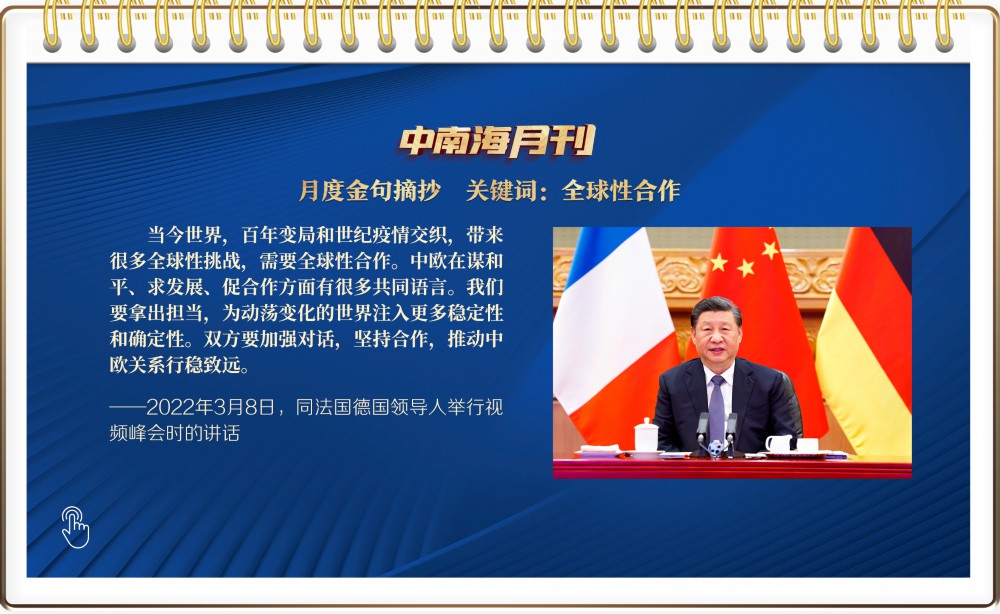 中南海月刊

月度金句摘抄　关键词：全球性合作

当今世界，百年变局和世纪疫情交织，带来很多全球性挑战，需要全球性合作。中欧在谋和平、求发展、促合作方面有很多共同语言。我们要拿出担当，为动荡变化的世界注入更多稳定性和确定性。双方要加强对话，坚持合作，推动中欧关系行稳致远。

——2022年3月8日，同法国德国领导人举行视频峰会时的讲话